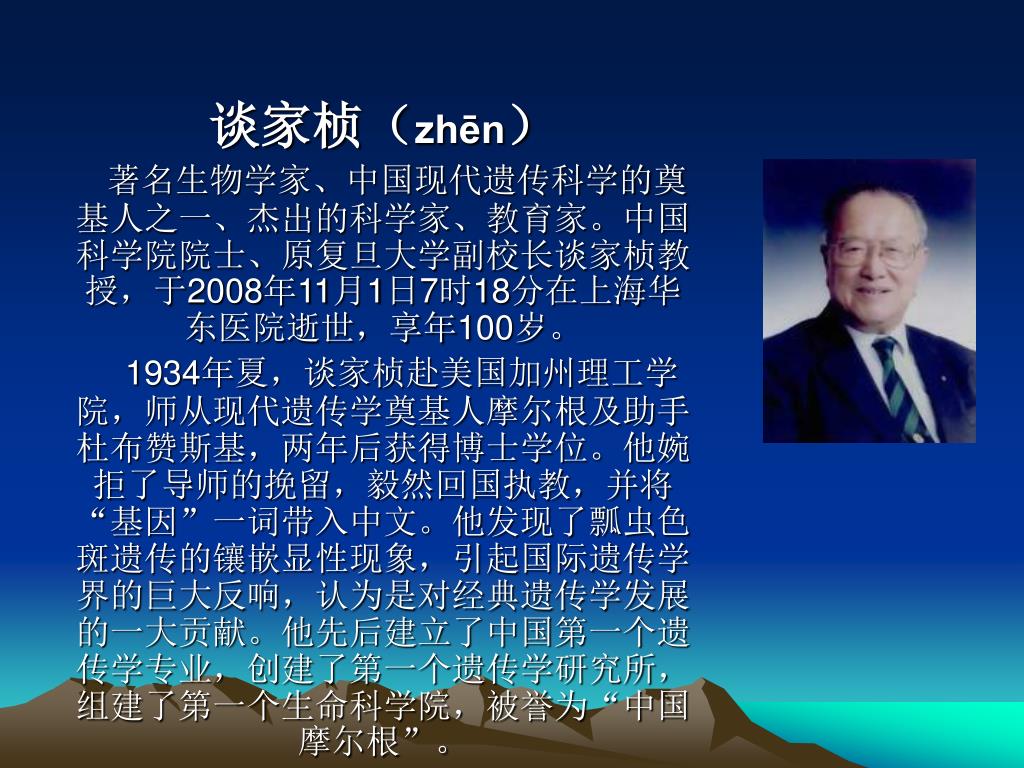 谈家桢（zhēn）

著名生物学家、中国现代遗传科学的奠基人之一、杰出的科学家、教育家。中国科学院院士、原复旦大学副校长谈家桢教授，于2008年11月1日7时18分在上海华东医院逝世，享年100岁。

1934年夏，谈家桢赴美国加州理工学院，师从现代遗传学奠基人摩尔根及助手杜布赞斯基，两年后获得博士学位。他婉拒了导师的挽留，毅然回国执教，并将“基因”一词带入中文。他发现了瓢虫色斑遗传的镶嵌显性现象，引起国际遗传学界的巨大反响，认为是对经典遗传学发展的一大贡献。他先后建立了中国第一个遗传学专业，创建了第一个遗传学研究所，组建了第一个生命科学院，被誉为“中国摩尔根”。